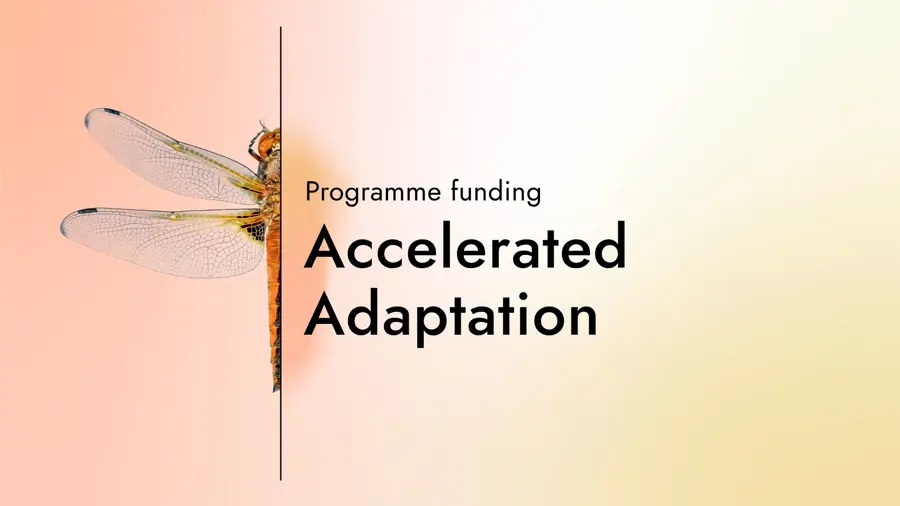 Programme funding

Accelerated Adaptation